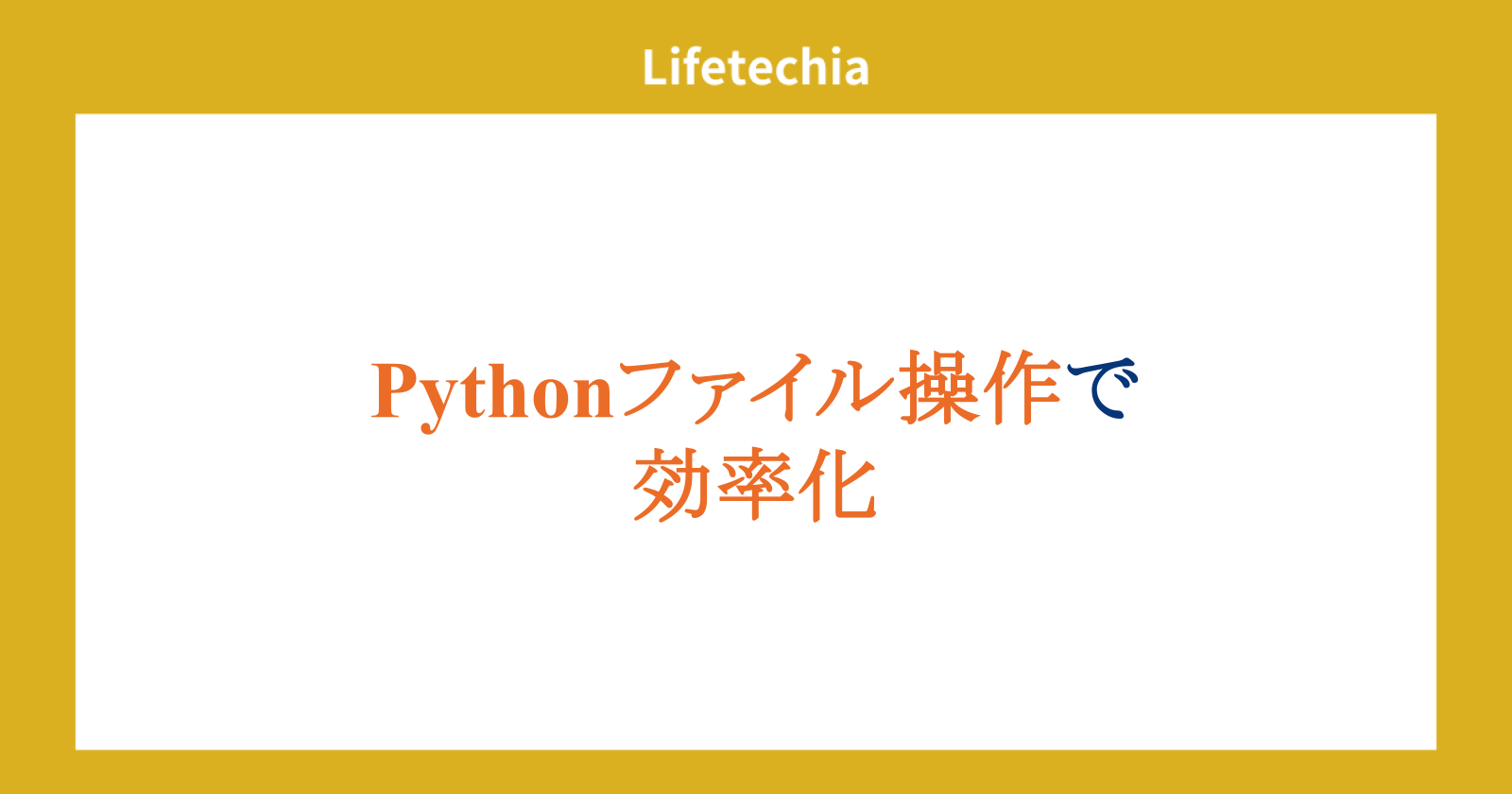 Lifetechia

Pythonファイル操作で効率化